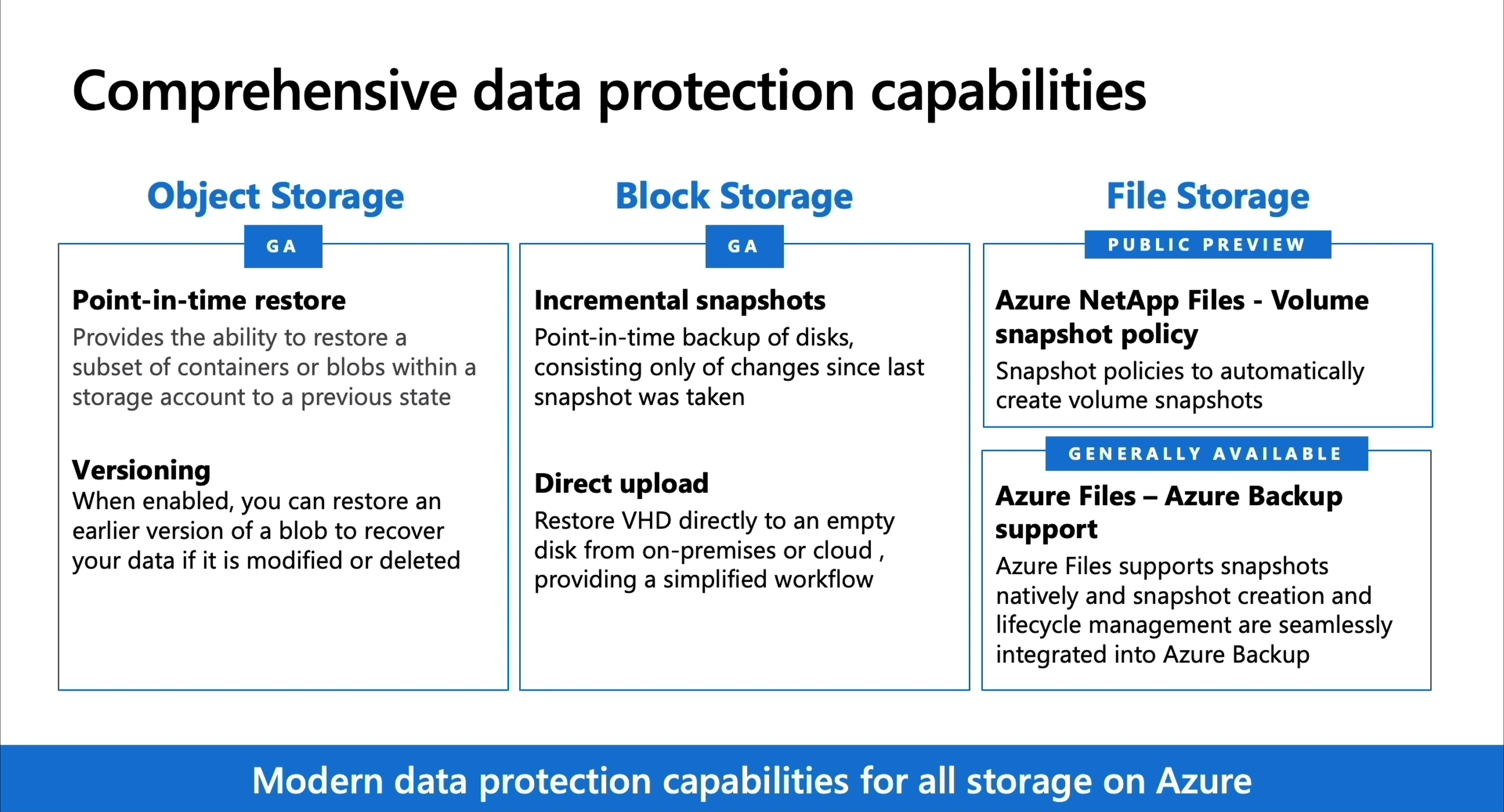 Comprehensive data protection capabilities

Object Storage

GA

Point-in-time restore

Provides the ability to restore a subset of containers or blobs within a storage account to a previous state

Versioning

When enabled, you can restore an earlier version of a blob to recover your data if it is modified or deleted

Block Storage

GA

Incremental snapshots

Point-in-time backup of disks, consisting only of changes since last snapshot was taken

Direct upload

Restore VHD directly to an empty disk from on-premises or cloud , providing a simplified workflow

File Storage

PUBLIC PREVIEW

Azure NetApp Files - Volume snapshot policy

Snapshot policies to automatically create volume snapshots

GENERALLY AVAILABLE

Azure Files – Azure Backup support

Azure Files supports snapshots natively and snapshot creation and lifecycle management are seamlessly integrated into Azure Backup

Modern data protection capabilities for all storage on Azure